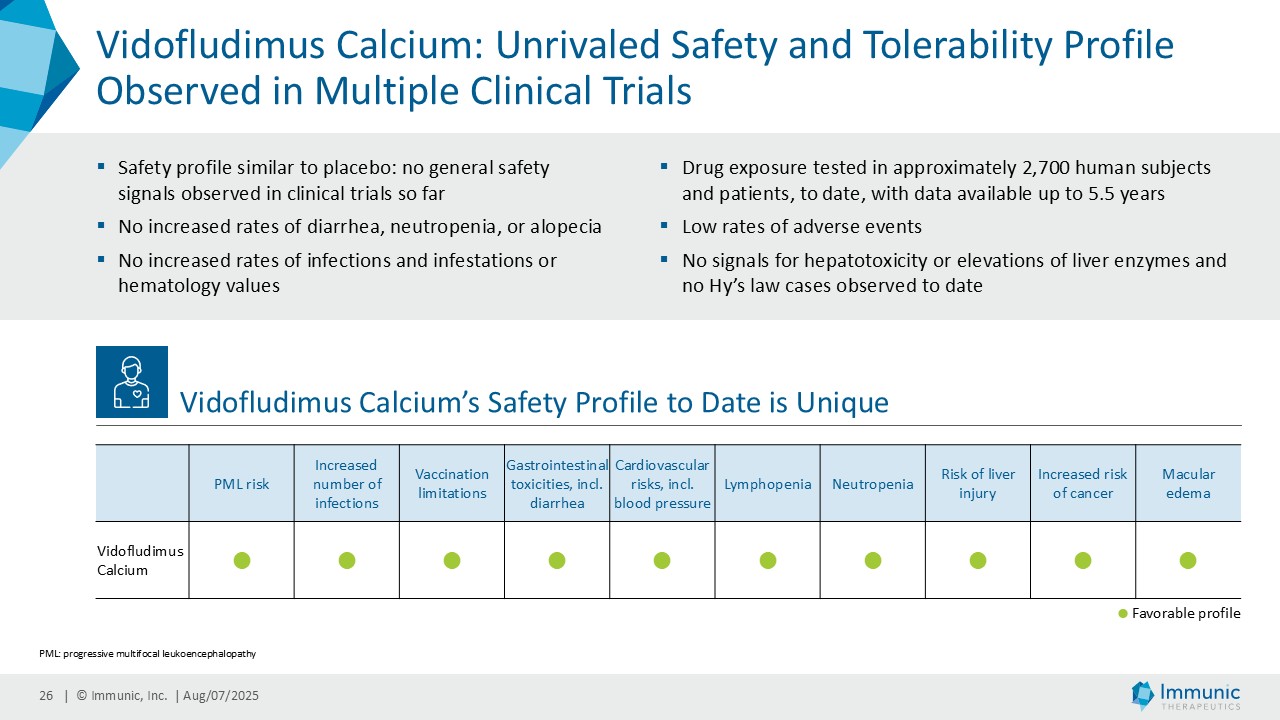 Vidofludimus Calcium: Unrivaled Safety and Tolerability Profile Observed in Multiple Clinical Trials

▪ Safety profile similar to placebo: no general safety signals observed in clinical trials so far

▪ No increased rates of diarrhea, neutropenia, or alopecia

▪ No increased rates of infections and infestations or hematology values

▪ Drug exposure tested in approximately 2,700 human subjects and patients, to date, with data available up to 5.5 years

▪ Low rates of adverse events

▪ No signals for hepatotoxicity or elevations of liver enzymes and no Hy's law cases observed to date

Vidofludimus Calcium's Safety Profile to Date is Unique

| | PML risk | Increased number of infections | Vaccination limitations | Gastrointestinal toxicities, incl. diarrhea | Cardiovascular risks, incl. blood pressure | Lymphopenia | Neutropenia | Risk of liver injury | Increased risk of cancer | Macular edema |
|---|---|---|---|---|---|---|---|---|---|---|
| Vidofludimus Calcium | ● | ● | ● | ● | ● | ● | ● | ● | ● | ● |

● Favorable profile

PML: progressive multifocal leukoencephalopathy

26 | © Immunic, Inc. | Aug/07/2025

Immunic THERAPEUTICS